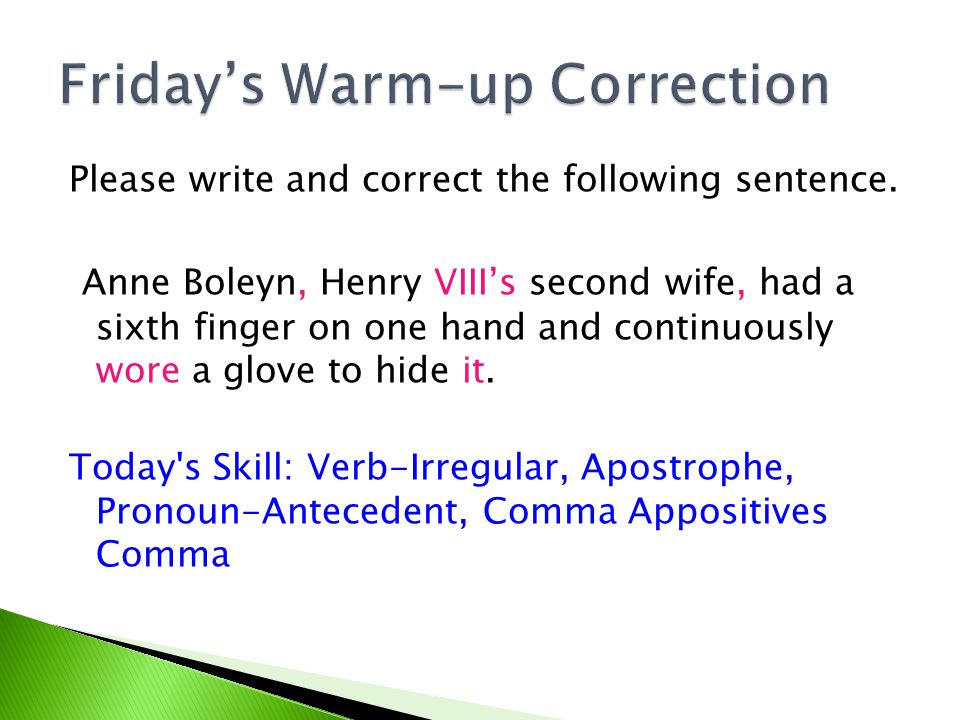 Friday's Warm-up Correction

Please write and correct the following sentence.

Anne Boleyn, Henry VIII's second wife, had a sixth finger on one hand and continuously wore a glove to hide it.

Today's Skill: Verb-Irregular, Apostrophe, Pronoun-Antecedent, Comma Appositives Comma